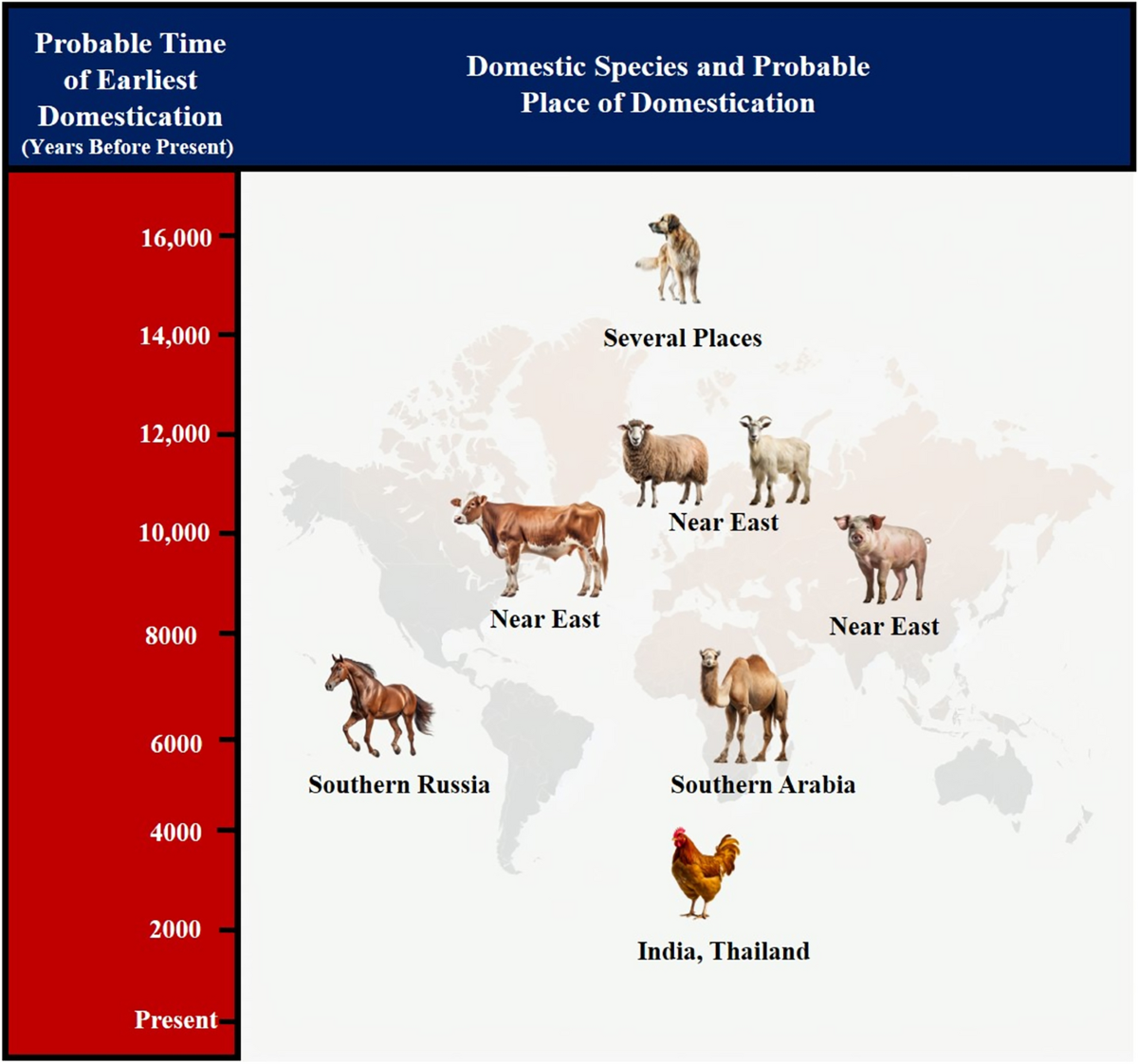 Probable Time of Earliest Domestication (Years Before Present)

Domestic Species and Probable Place of Domestication

16,000
14,000
12,000
10,000
8000
6000
4000
2000
Present

Several Places

Near East

Near East

Near East

Southern Russia

Southern Arabia

India, Thailand